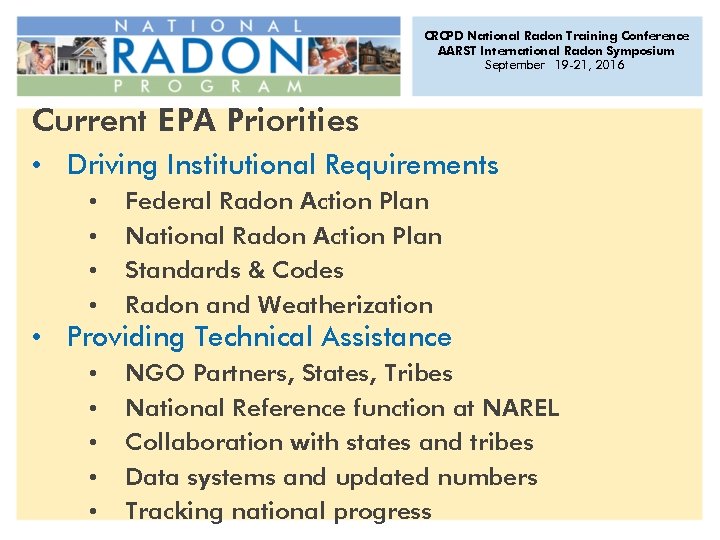 NATIONAL
RADON
PROGRAM

CRCPD National Radon Training Conference
AARST International Radon Symposium
September 19-21, 2016

Current EPA Priorities

• Driving Institutional Requirements
  • Federal Radon Action Plan
  • National Radon Action Plan
  • Standards & Codes
  • Radon and Weatherization
• Providing Technical Assistance
  • NGO Partners, States, Tribes
  • National Reference function at NAREL
  • Collaboration with states and tribes
  • Data systems and updated numbers
  • Tracking national progress